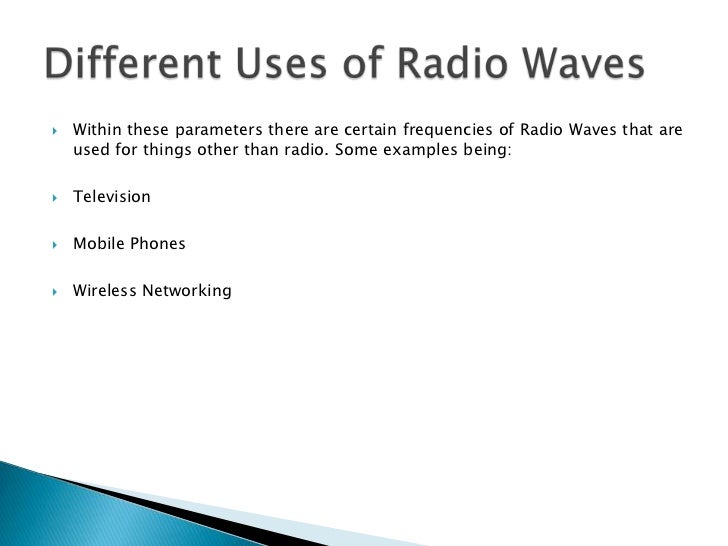 Different Uses of Radio Waves

Within these parameters there are certain frequencies of Radio Waves that are used for things other than radio. Some examples being:

Television

Mobile Phones

Wireless Networking